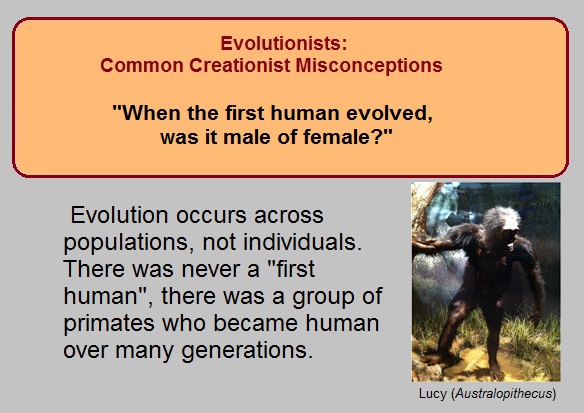 Evolutionists:
Common Creationist Misconceptions

"When the first human evolved, was it male of female?"

Evolution occurs across populations, not individuals. There was never a "first human", there was a group of primates who became human over many generations.

Lucy (Australopithecus)